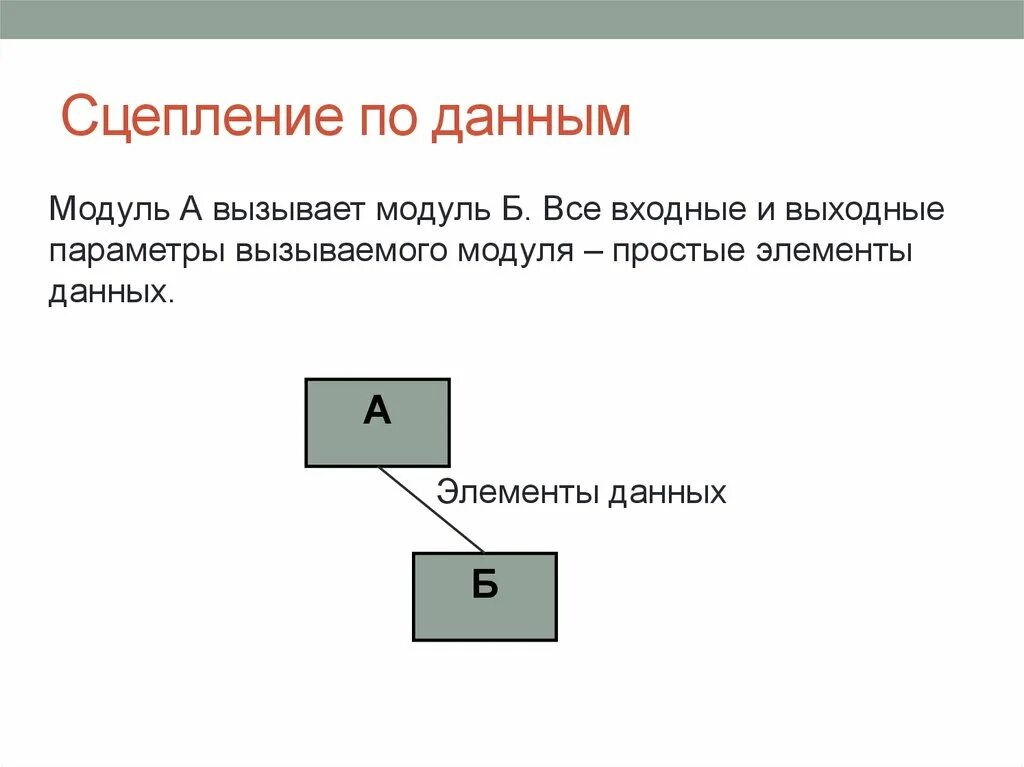 Сцепление по данным

Модуль А вызывает модуль Б. Все входные и выходные параметры вызываемого модуля – простые элементы данных.

А

Элементы данных

Б